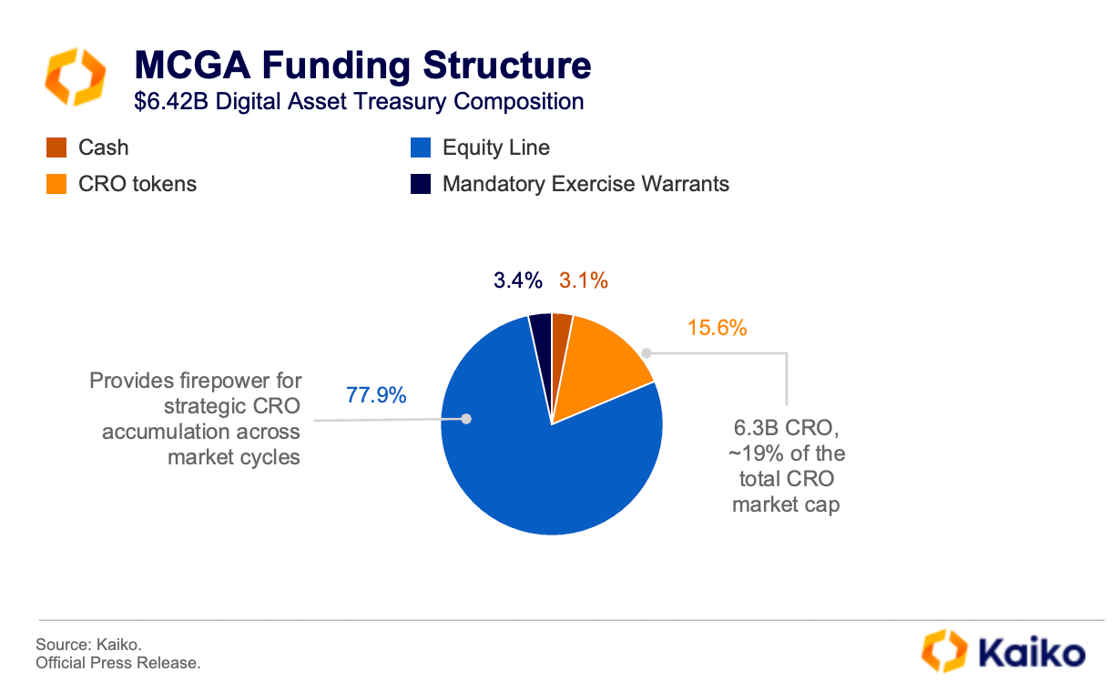 MCGA Funding Structure
$6.42B Digital Asset Treasury Composition

Cash
CRO tokens
Equity Line
Mandatory Exercise Warrants

3.4%
3.1%
15.6%
77.9%

Provides firepower for strategic CRO accumulation across market cycles

6.3B CRO, ~19% of the total CRO market cap

Source: Kaiko.
Official Press Release.

Kaiko